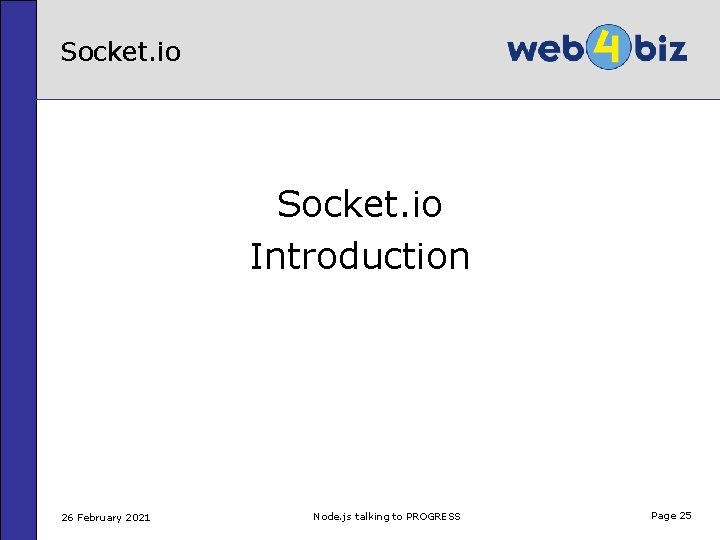 Socket.io

web4biz

Socket.io
Introduction

26 February 2021

Node.js talking to PROGRESS

Page 25